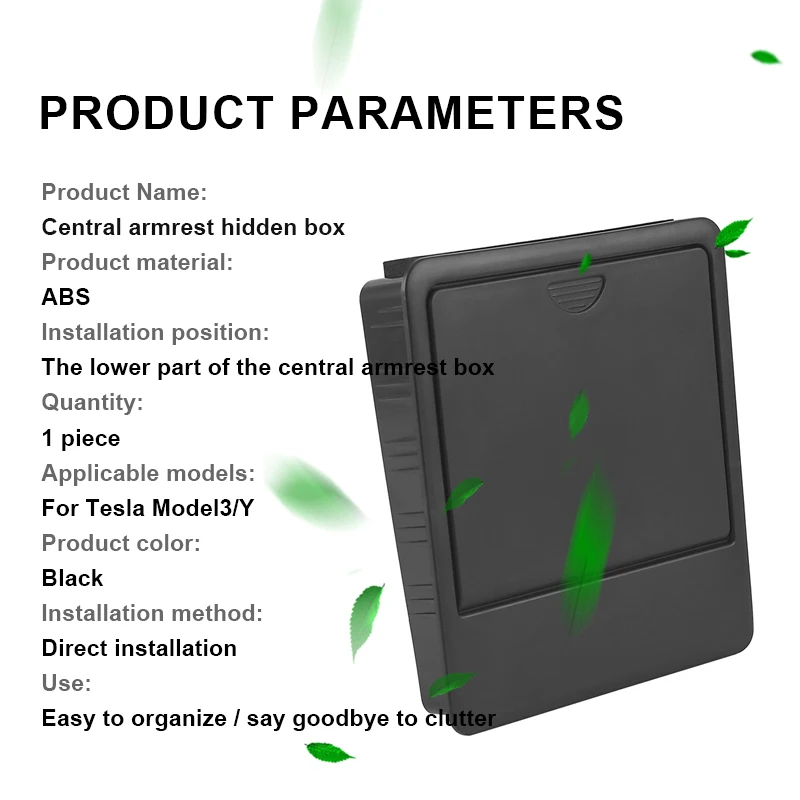 PRODUCT PARAMETERS

Product Name:

Central armrest hidden box

Product material:

ABS

Installation position:

The lower part of the central armrest box

Quantity:

1 piece

Applicable models:

For Tesla Model3/Y

Product color:

Black

Installation method:

Direct installation

Use:

Easy to organize / say goodbye to clutter